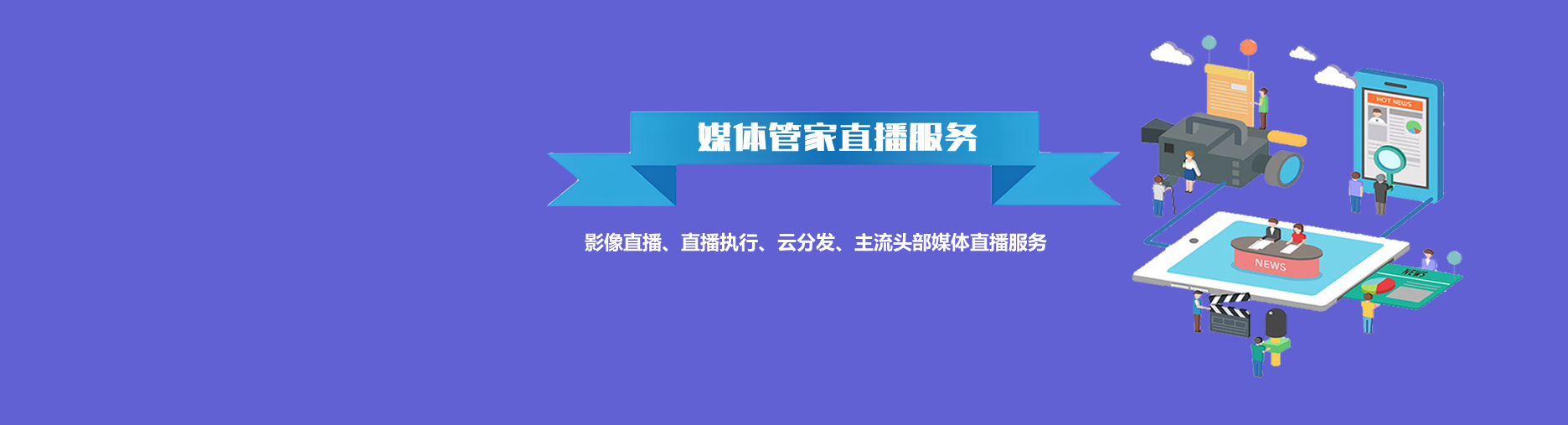 媒体管家直播服务

影像直播、直播执行、云分发、主流头部媒体直播服务

HOT NEWS

NEWS

NEWS